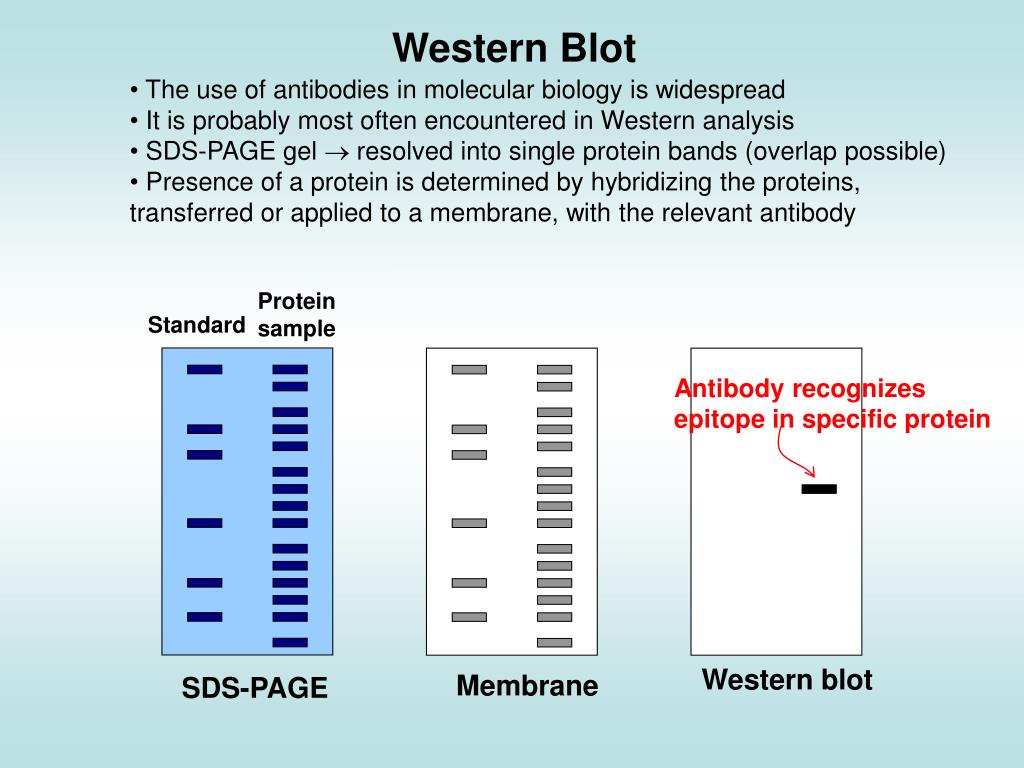 Western Blot

• The use of antibodies in molecular biology is widespread
• It is probably most often encountered in Western analysis
• SDS-PAGE gel $\rightarrow$ resolved into single protein bands (overlap possible)
• Presence of a protein is determined by hybridizing the proteins, transferred or applied to a membrane, with the relevant antibody

Standard

Protein sample

Antibody recognizes epitope in specific protein

SDS-PAGE

Membrane

Western blot